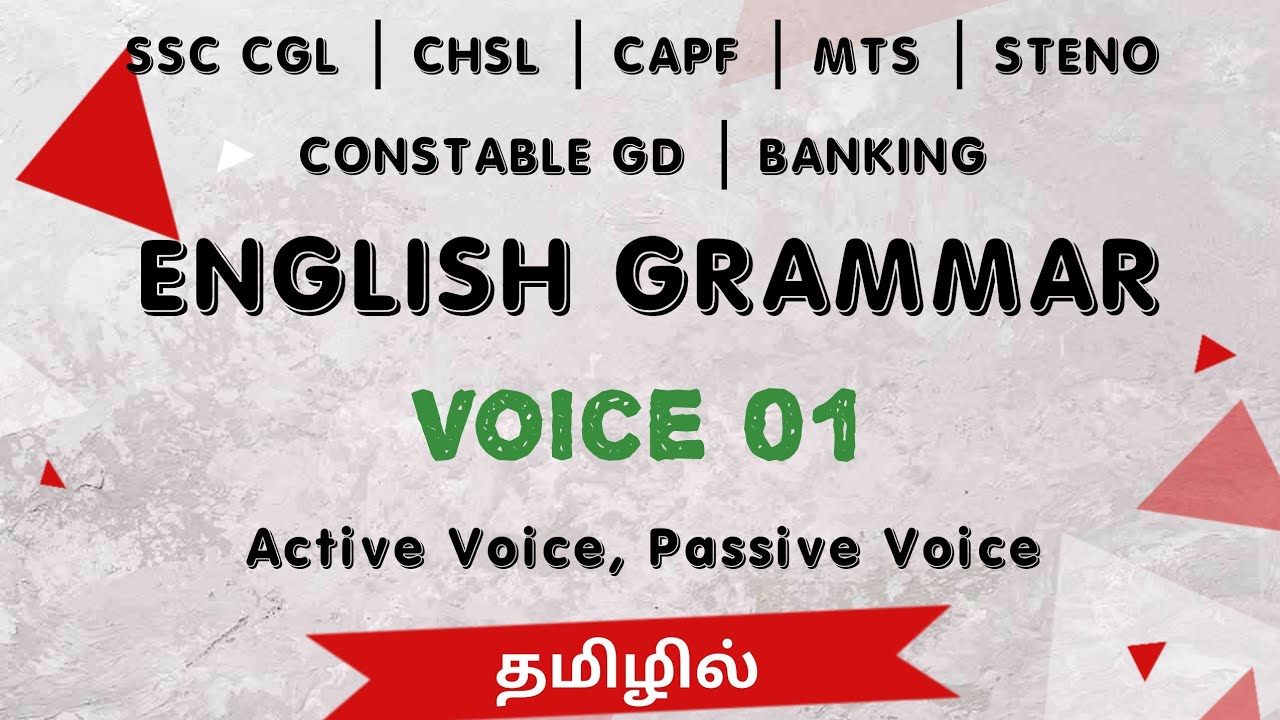 SSC CGL | CHSL | CAPF | MTS | STENO
CONSTABLE GD | BANKING

ENGLISH GRAMMAR

VOICE 01

Active Voice, Passive Voice

தமிழில்